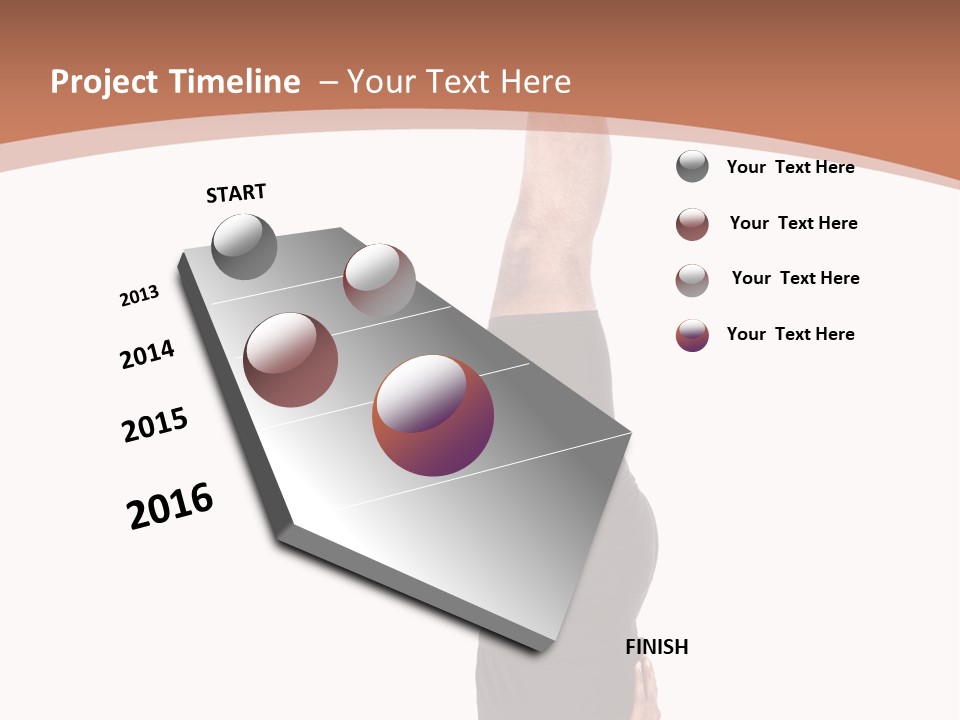 Project Timeline – Your Text Here

START

2013

2014

2015

2016

FINISH

Your Text Here

Your Text Here

Your Text Here

Your Text Here